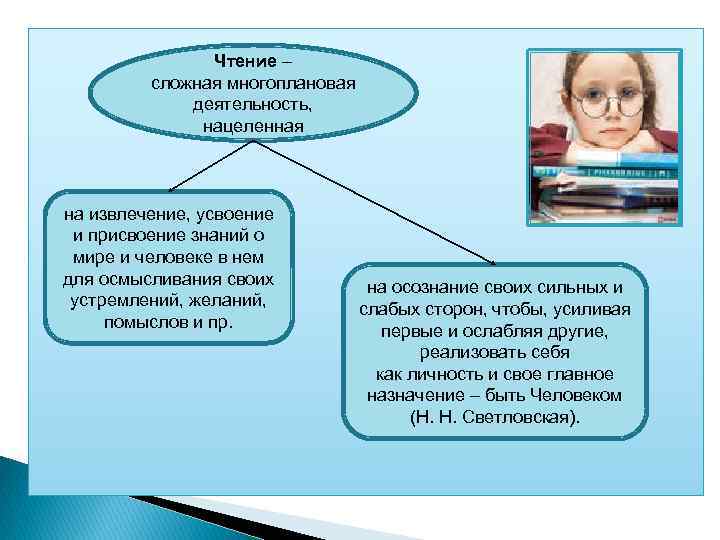 Чтение – сложная многоплановая деятельность, нацеленная

на извлечение, усвоение и присвоение знаний о мире и человеке в нем для осмысливания своих устремлений, желаний, помыслов и пр.

на осознание своих сильных и слабых сторон, чтобы, усиливая первые и ослабляя другие, реализовать себя как личность и свое главное назначение – быть Человеком (Н. Н. Светловская).